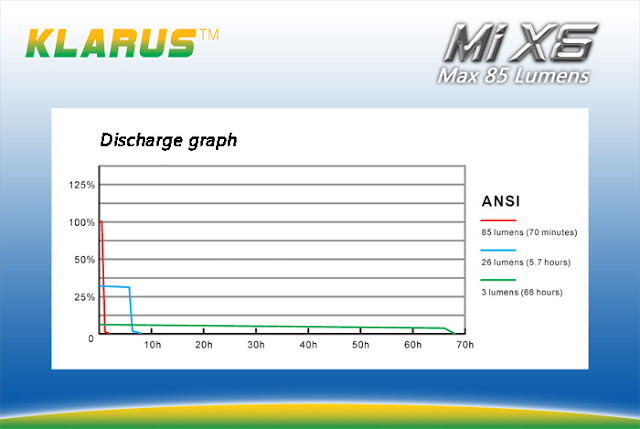 KLARUS™

Mi X6
Max 85 Lumens

Discharge graph

125%
100%
50%
25%
0

10h 20h 30h 40h 50h 60h 70h

ANSI

85 lumens (70 minutes)

26 lumens (5.7 hours)

3 lumens (66 hours)